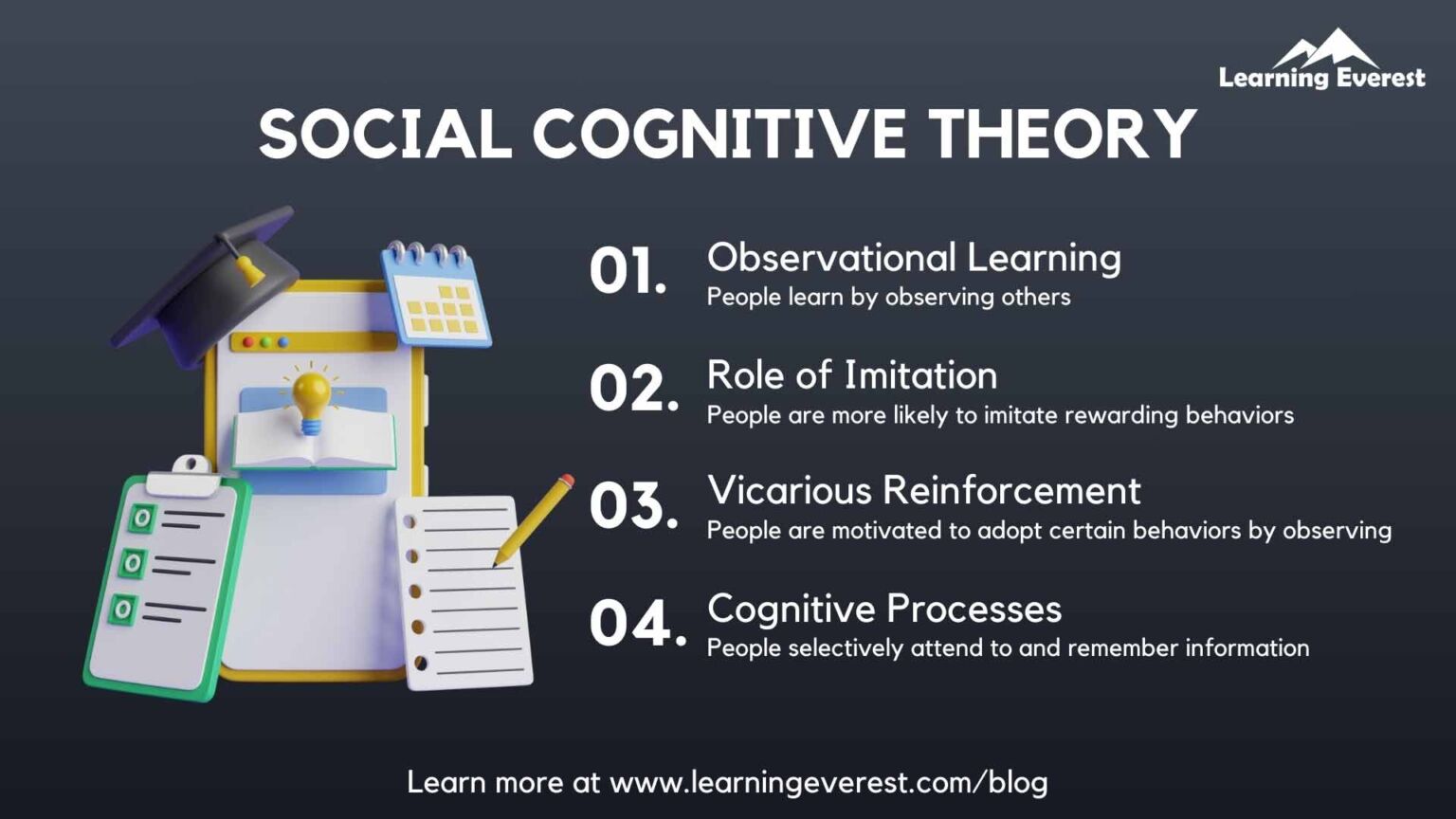 Learning Everest

SOCIAL COGNITIVE THEORY

01. Observational Learning
People learn by observing others

02. Role of Imitation
People are more likely to imitate rewarding behaviors

03. Vicarious Reinforcement
People are motivated to adopt certain behaviors by observing

04. Cognitive Processes
People selectively attend to and remember information

Learn more at www.learningeverest.com/blog